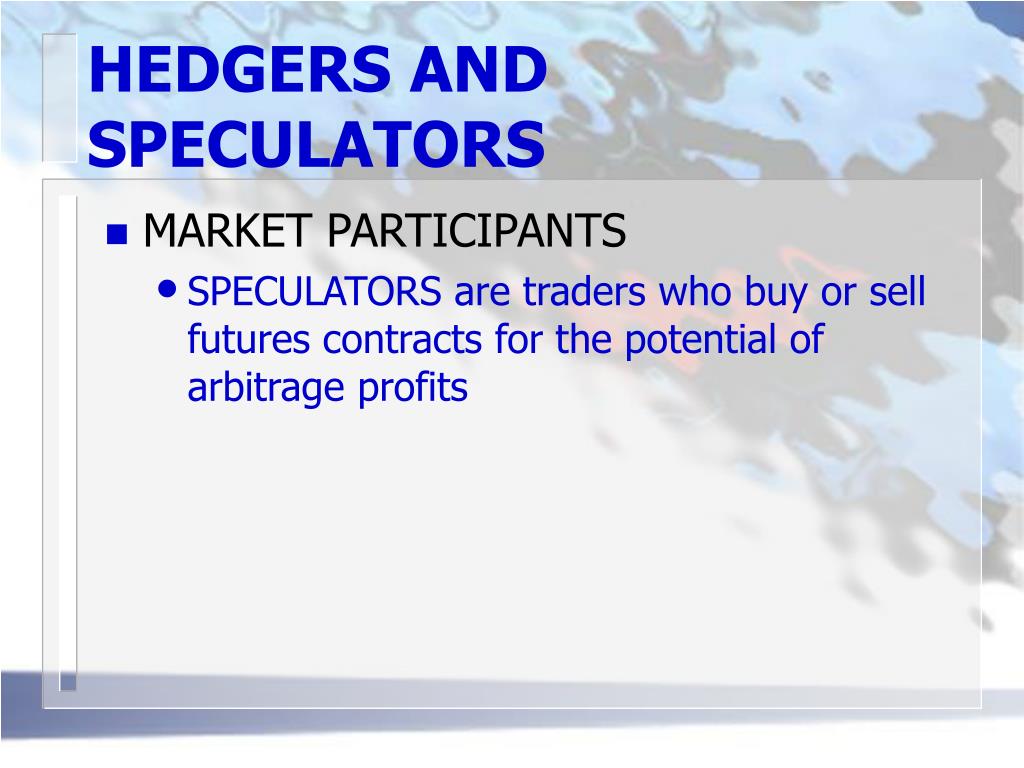 HEDGERS AND SPECULATORS

MARKET PARTICIPANTS

SPECULATORS are traders who buy or sell futures contracts for the potential of arbitrage profits